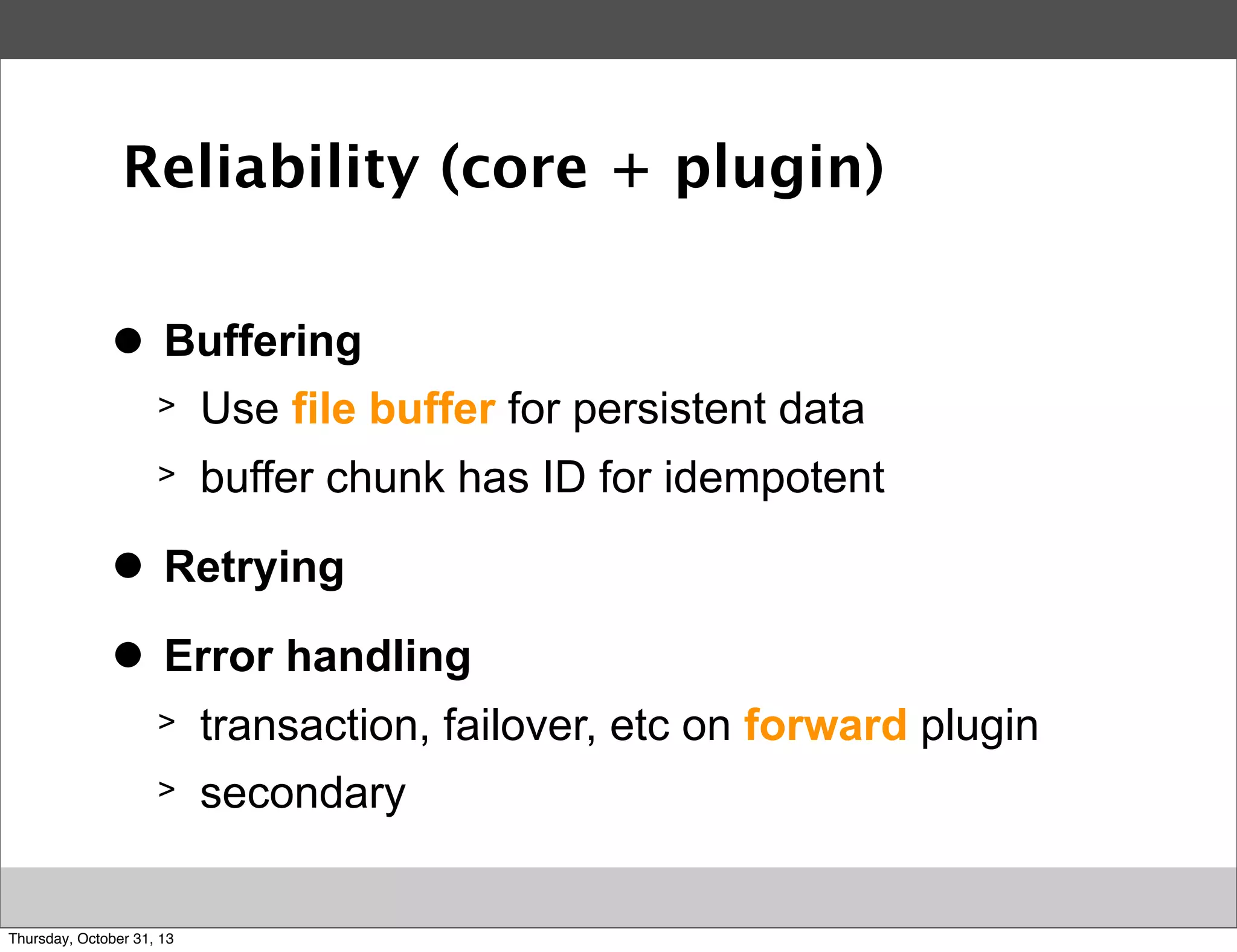 Reliability (core + plugin)

• Buffering

> Use file buffer for persistent data

> buffer chunk has ID for idempotent

• Retrying

• Error handling

> transaction, failover, etc on forward plugin

> secondary

Thursday, October 31, 13